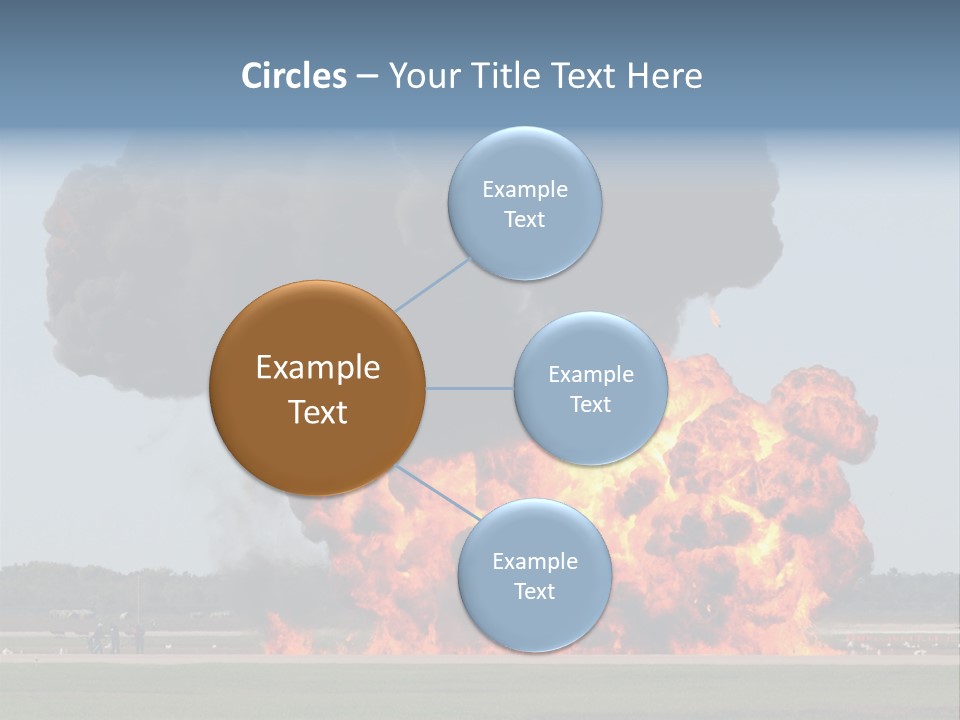 Circles – Your Title Text Here

Example Text

Example Text

Example Text

Example Text